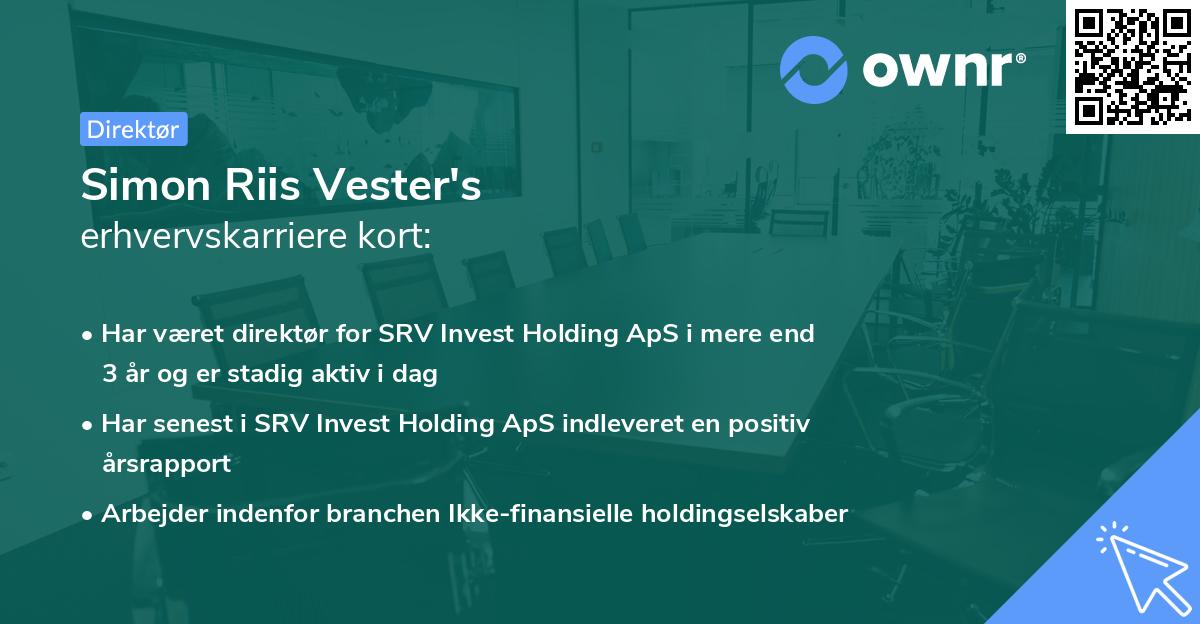 ownr®

Direktør

Simon Riis Vester's
erhvervskarriere kort:

• Har været direktør for SRV Invest Holding ApS i mere end 3 år og er stadig aktiv i dag

• Har senest i SRV Invest Holding ApS indleveret en positiv årsrapport

• Arbejder indenfor branchen Ikke-finansielle holdingselskaber